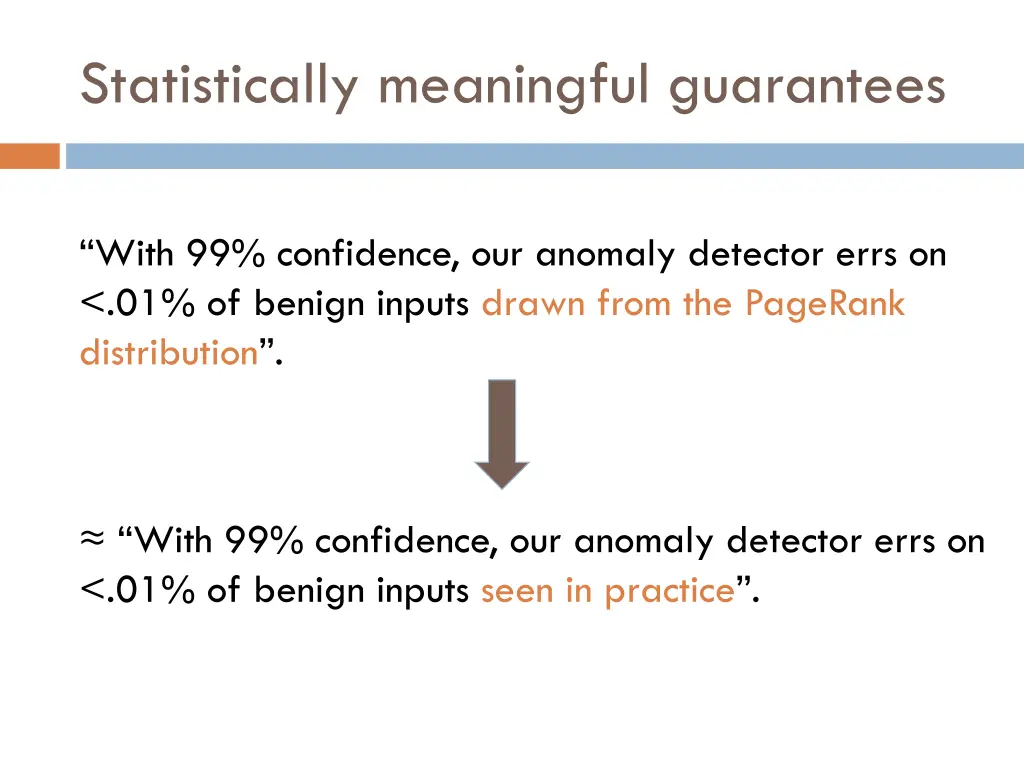 Statistically meaningful guarantees

“With 99% confidence, our anomaly detector errs on <.01% of benign inputs drawn from the PageRank distribution”.

≈ “With 99% confidence, our anomaly detector errs on <.01% of benign inputs seen in practice”.